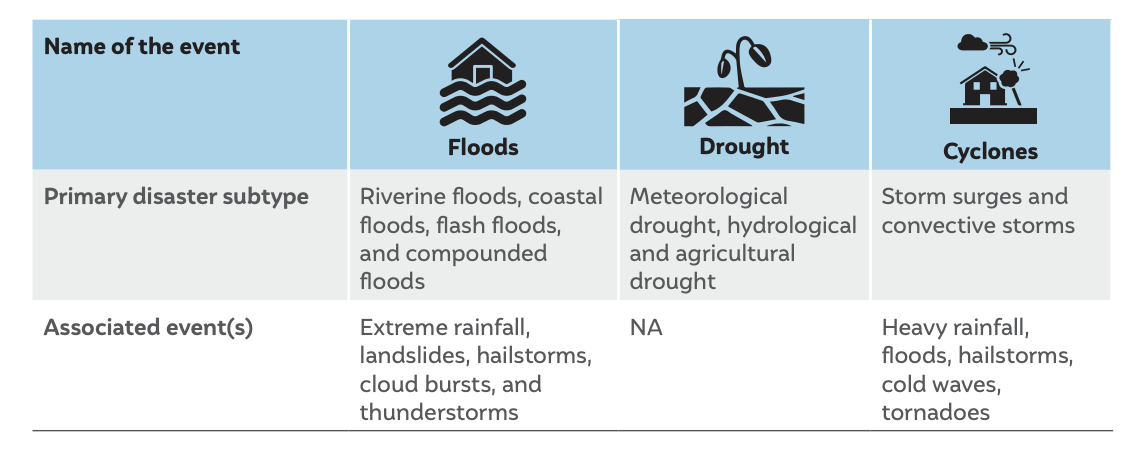 | Name of the event | Floods | Drought | Cyclones |
|---|---|---|---|
| Primary disaster subtype | Riverine floods, coastal floods, flash floods, and compounded floods | Meteorological drought, hydrological and agricultural drought | Storm surges and convective storms |
| Associated event(s) | Extreme rainfall, landslides, hailstorms, cloud bursts, and thunderstorms | NA | Heavy rainfall, floods, hailstorms, cold waves, tornadoes |